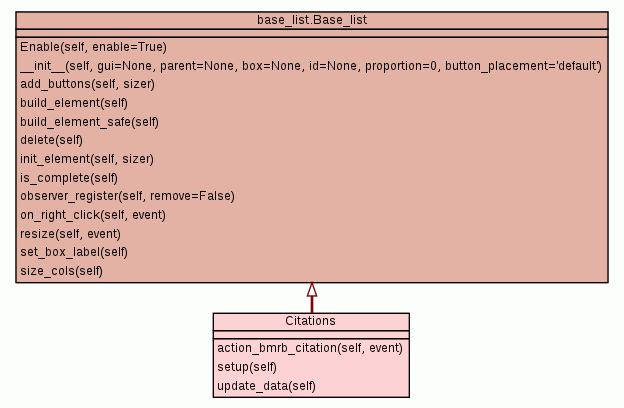 base_list.Base_list

Enable(self, enable=True)
__init__(self, gui=None, parent=None, box=None, id=None, proportion=0, button_placement='default')
add_buttons(self, sizer)
build_element(self)
build_element_safe(self)
delete(self)
init_element(self, sizer)
is_complete(self)
observer_register(self, remove=False)
on_right_click(self, event)
resize(self, event)
set_box_label(self)
size_cols(self)

Citations

action_bmrb_citation(self, event)
setup(self)
update_data(self)